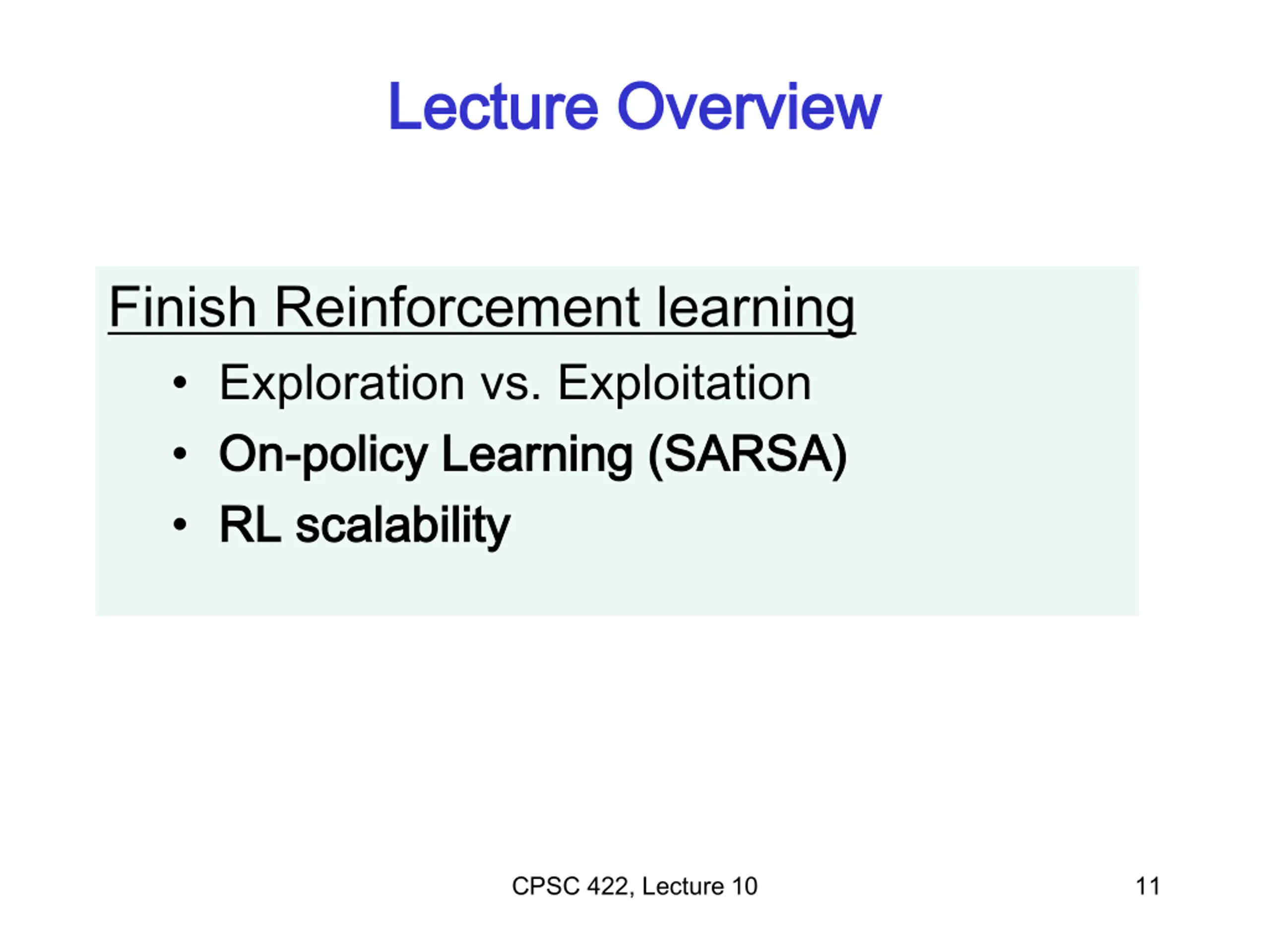 Lecture Overview

Finish Reinforcement learning

• Exploration vs. Exploitation
• On-policy Learning (SARSA)
• RL scalability

CPSC 422, Lecture 10

11